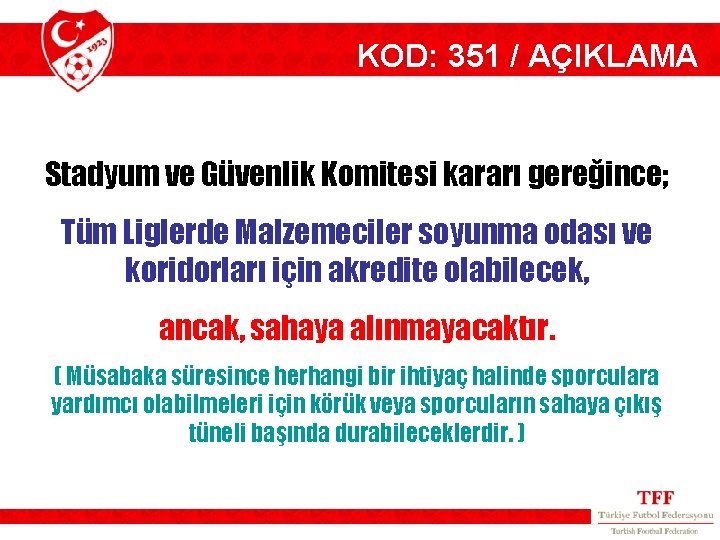 1923

KOD: 351 / AÇIKLAMA

Stadyum ve Güvenlik Komitesi kararı gereğince;

Tüm Liglerde Malzemeciler soyunma odası ve koridorları için akredite olabilecek,

ancak, sahaya alınmayacaktır.

( Müsabaka süresince herhangi bir ihtiyaç halinde sporculara yardımcı olabilmeleri için körük veya sporcuların sahaya çıkış tüneli başında durabileceklerdir. )

TFF
Türkiye Futbol Federasyonu
Turkish Football Federation